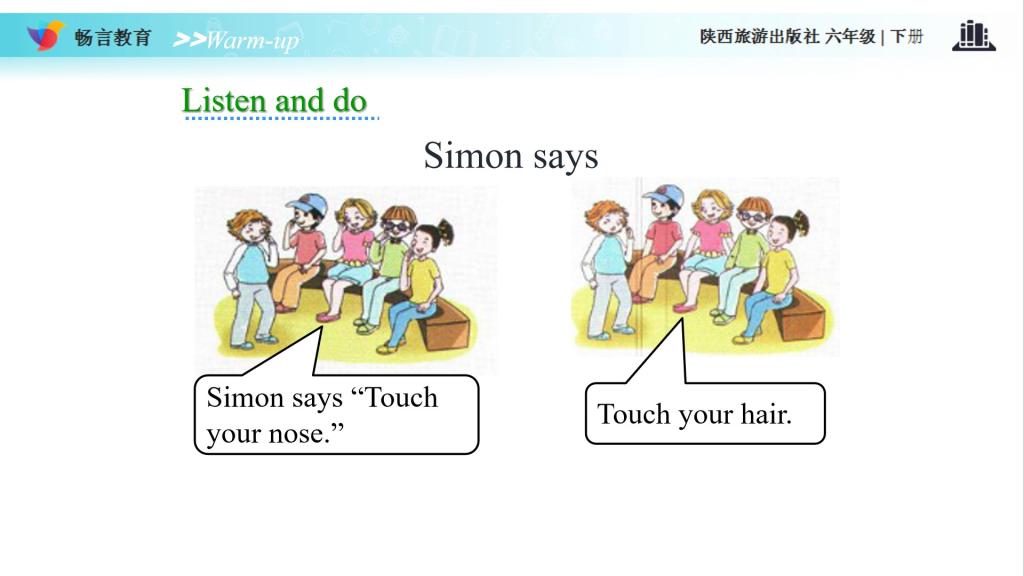 畅言教育 >>Warm-up

陕西旅游出版社 六年级 | 下册

Listen and do

Simon says

Simon says “Touch your nose.”

Touch your hair.